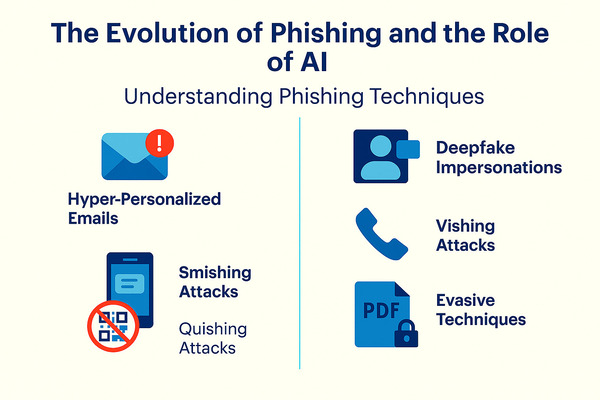 The Evolution of Phishing and the Role of AI

Understanding Phishing Techniques

Hyper-Personalized Emails

Smishing Attacks

Quishing Attacks

Deepfake Impersonations

Vishing Attacks

PDF

Evasive Techniques